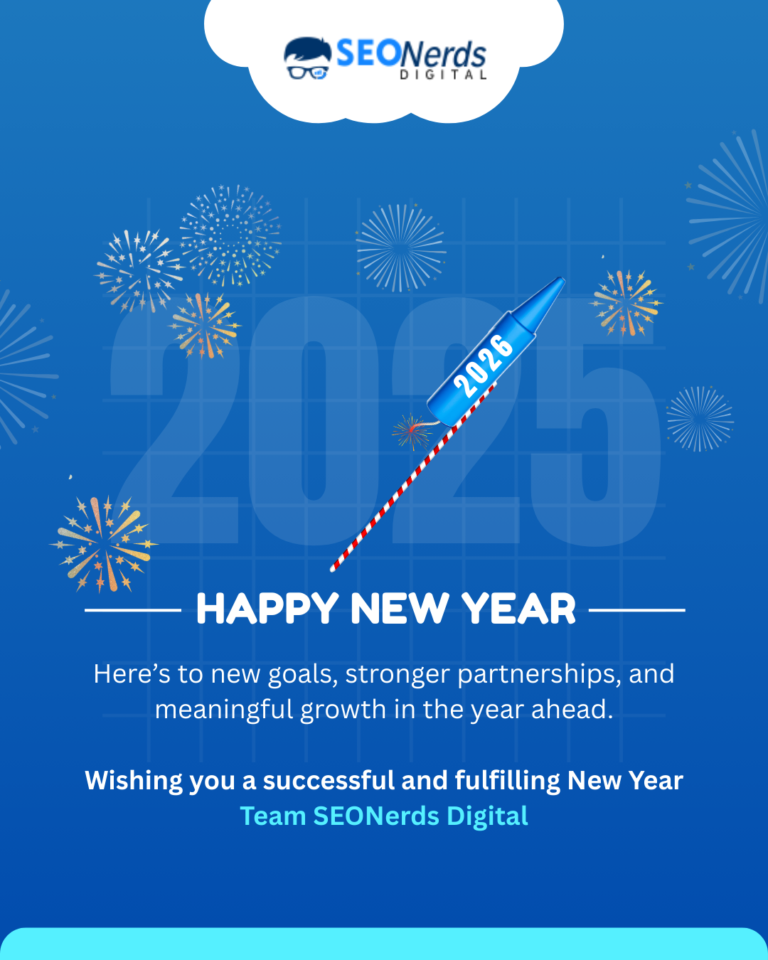 SEONerds DIGITAL

2025

2026

HAPPY NEW YEAR

Here’s to new goals, stronger partnerships, and meaningful growth in the year ahead.

Wishing you a successful and fulfilling New Year
Team SEONerds Digital